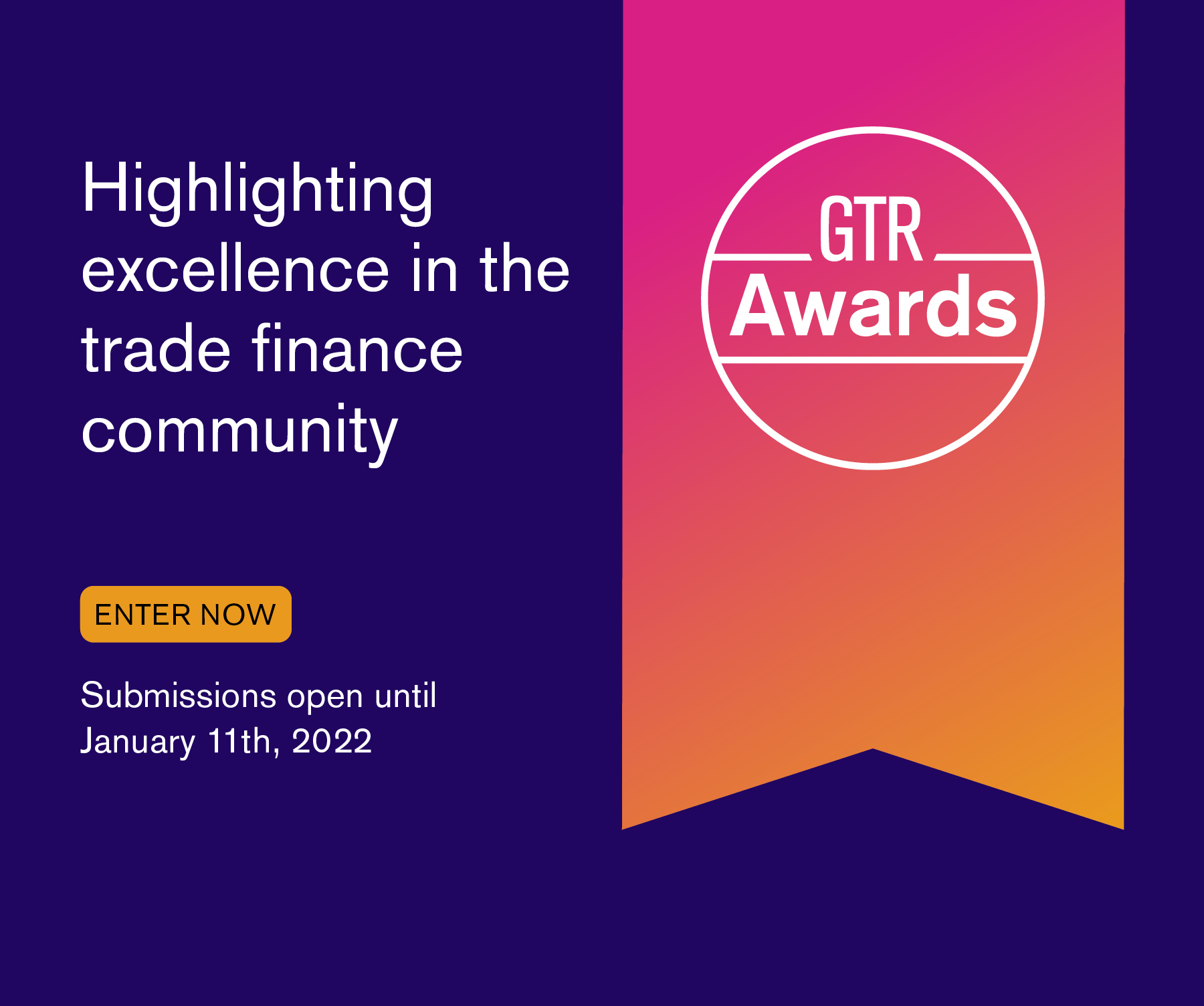 Highlighting excellence in the trade finance community

ENTER NOW

Submissions open until January 11th, 2022

GTR
Awards